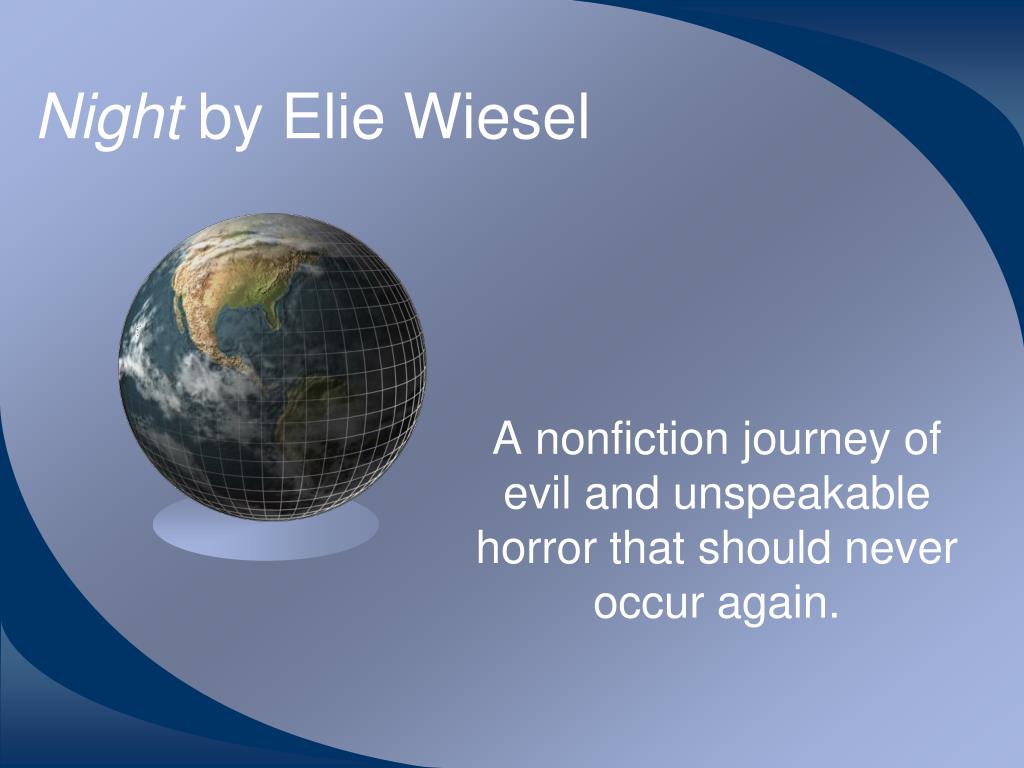 Night by Elie Wiesel

A nonfiction journey of evil and unspeakable horror that should never occur again.